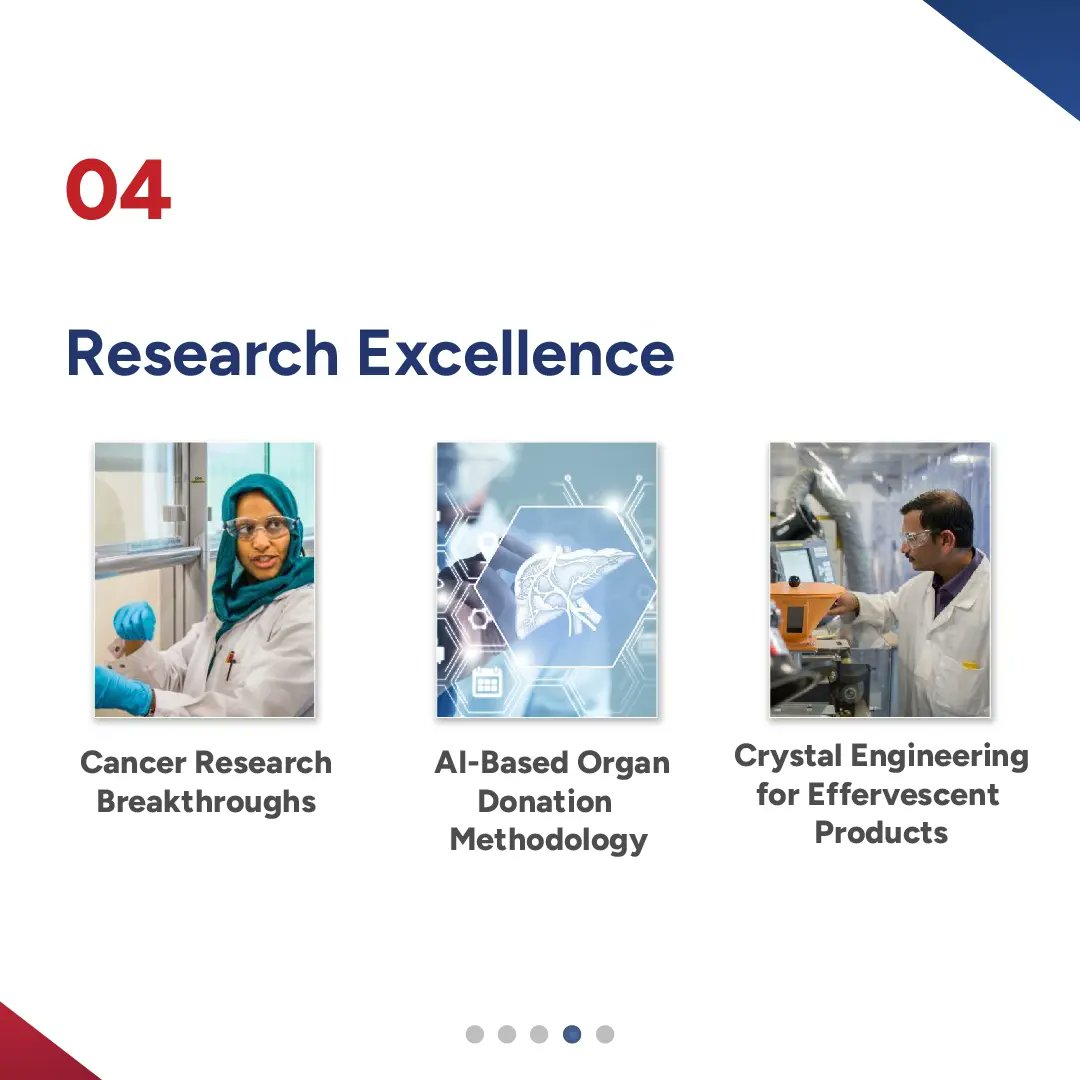 04

Research Excellence

Cancer Research Breakthroughs

AI-Based Organ Donation Methodology

Crystal Engineering for Effervescent Products